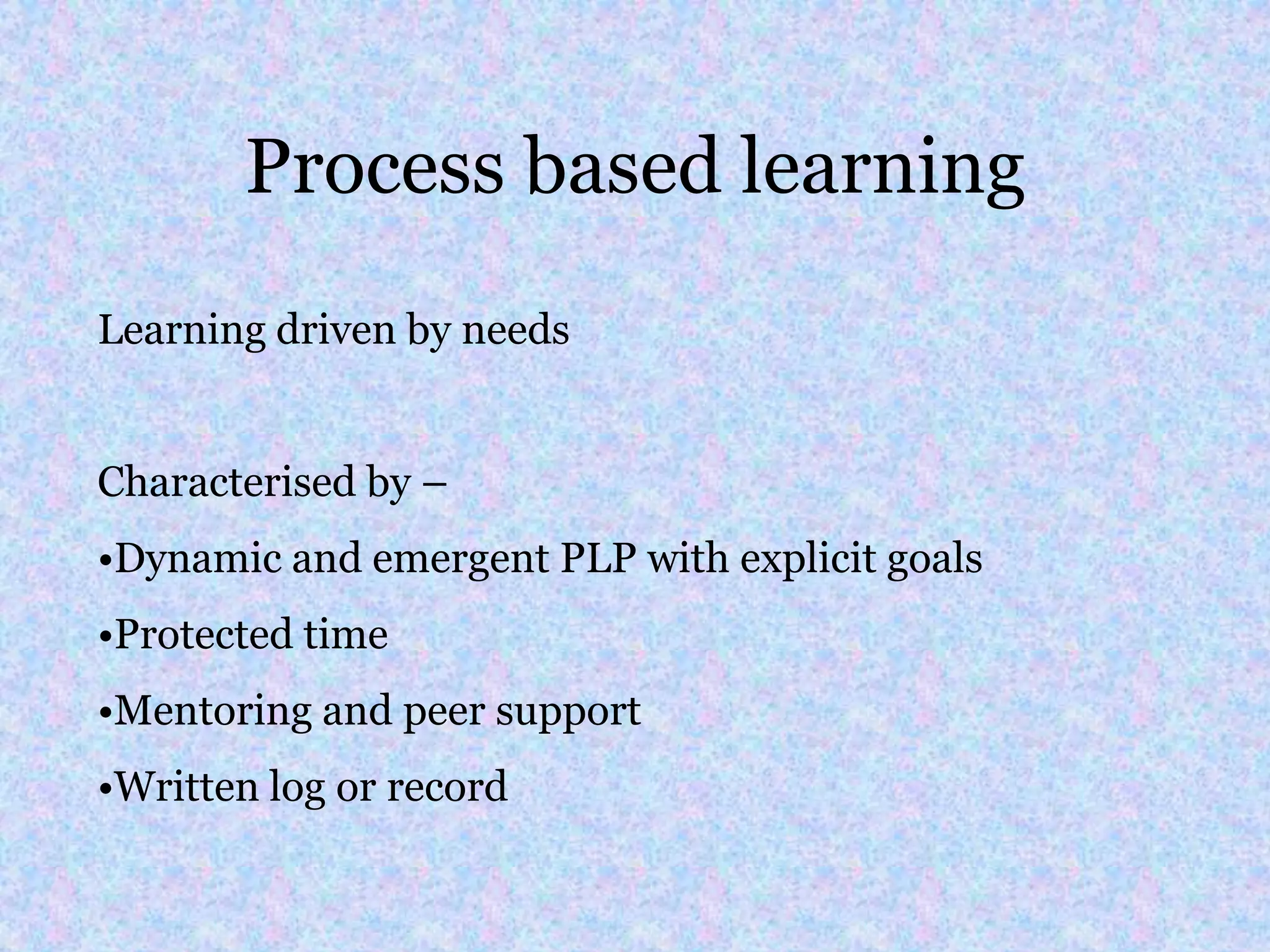 Process based learning

Learning driven by needs

Characterised by –

•Dynamic and emergent PLP with explicit goals

•Protected time

•Mentoring and peer support

•Written log or record